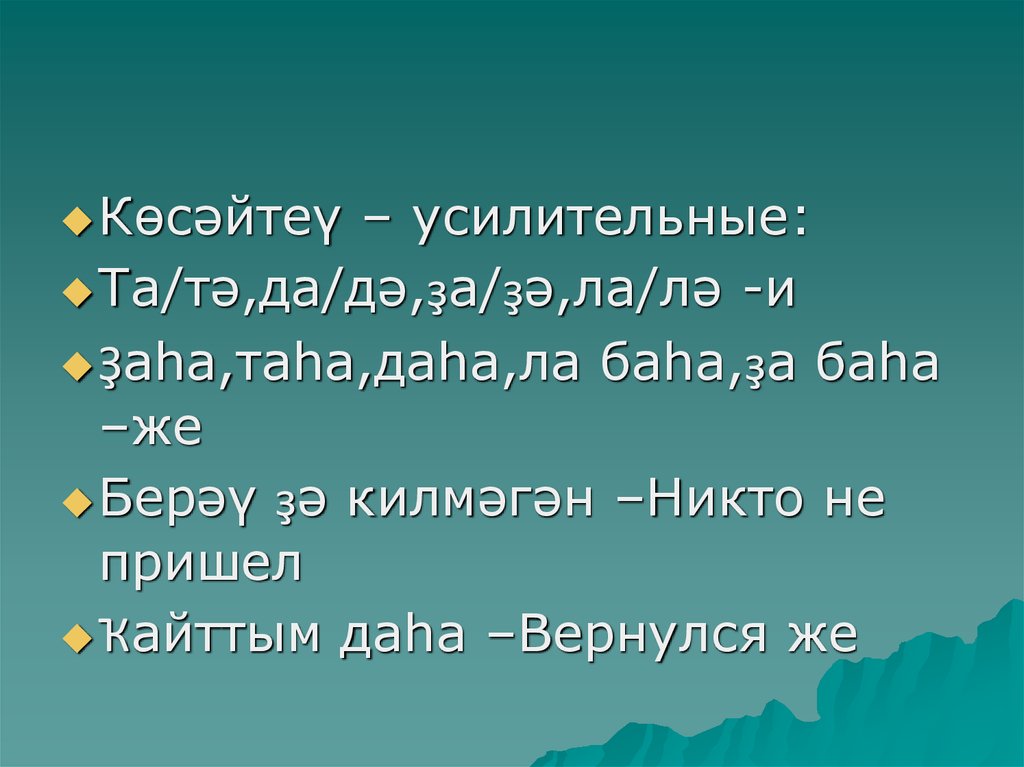 Көсәйтеү – усилительные:
Та/тә,да/дә,ҙа/ҙә,ла/лә -и
ҙаһа,таһа,даһа,ла баһа,ҙа баһа –же
Берәү ҙә килмәгән –Никто не пришел
Ҡайттым даһа –Вернулся же